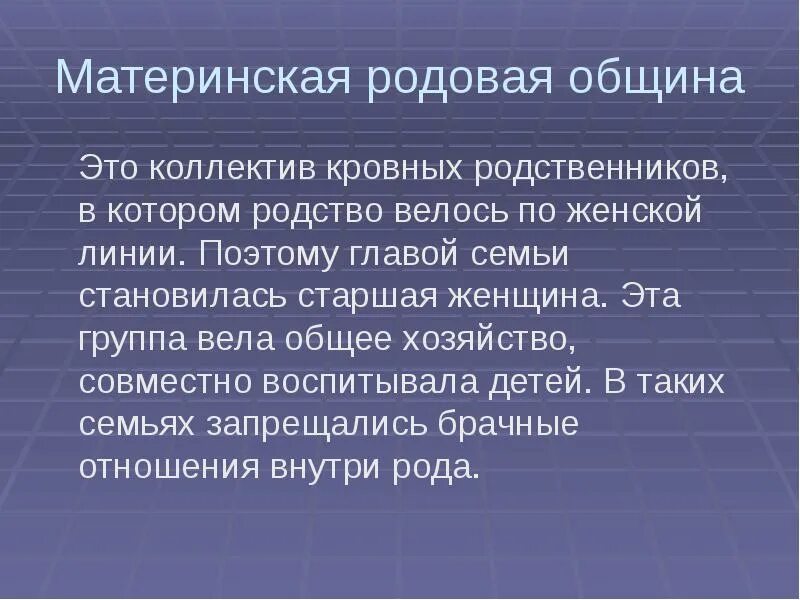 Материнская родовая община

Это коллектив кровных родственников, в котором родство велось по женской линии. Поэтому главой семьи становилась старшая женщина. Эта группа вела общее хозяйство, совместно воспитывала детей. В таких семьях запрещались брачные отношения внутри рода.